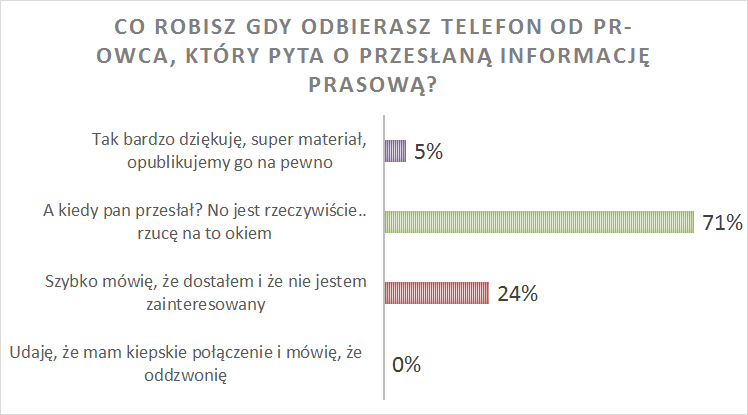 CO ROBISZ GDY ODBIERASZ TELEFON OD PR-OWCA, KTÓRY PYTA O PRZESŁANĄ INFORMACJĘ PRASOWĄ?

Tak bardzo dziękuję, super materiał, opublikujemy go na pewno
5%

A kiedy pan przesłał? No jest rzeczywiście.. rzucę na to okiem
71%

Szybko mówię, że dostałem i że nie jestem zainteresowany
24%

Udaję, że mam kiepskie połączenie i mówię, że oddzwonię
0%